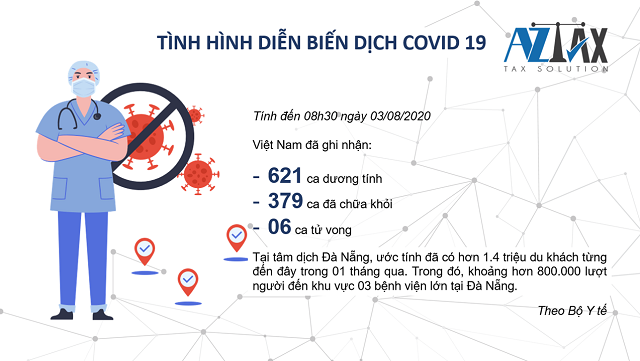 TÌNH HÌNH DIỄN BIẾN DỊCH COVID 19

AZTAX
TAX SOLUTION

Tính đến 08h30 ngày 03/08/2020

Việt Nam đã ghi nhận:

- 621 ca dương tính
- 379 ca đã chữa khỏi
- 06 ca tử vong

Tại tâm dịch Đà Nẵng, ước tính đã có hơn 1.4 triệu du khách từng đến đây trong 01 tháng qua. Trong đó, khoảng hơn 800.000 lượt người đến khu vực 03 bệnh viện lớn tại Đà Nẵng.

Theo Bộ Y tế